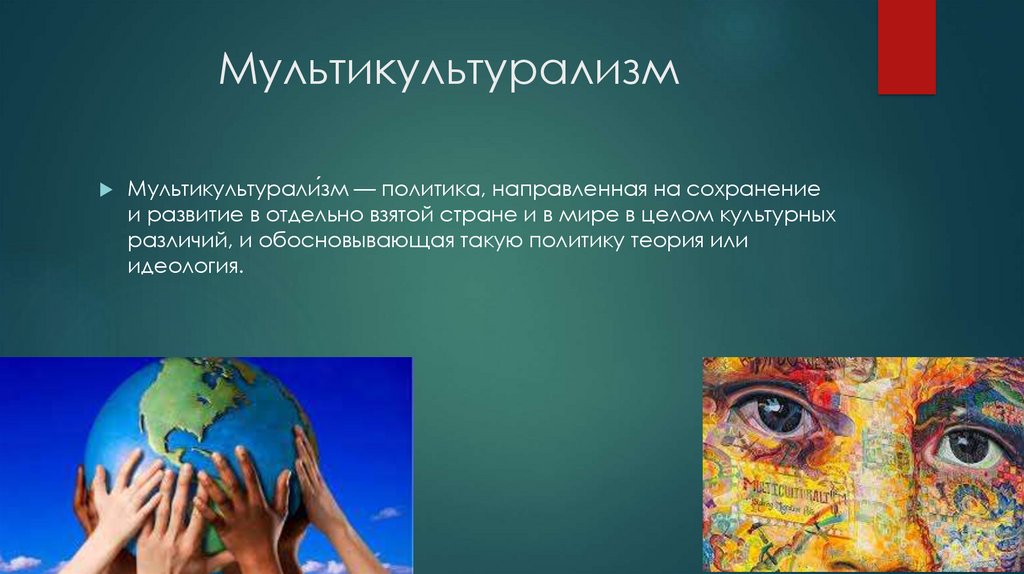 Мультикультурализм

Мультикультурали́зм — политика, направленная на сохранение и развитие в отдельно взятой стране и в мире в целом культурных различий, и обосновывающая такую политику теория или идеология.

MULTICULTURAL